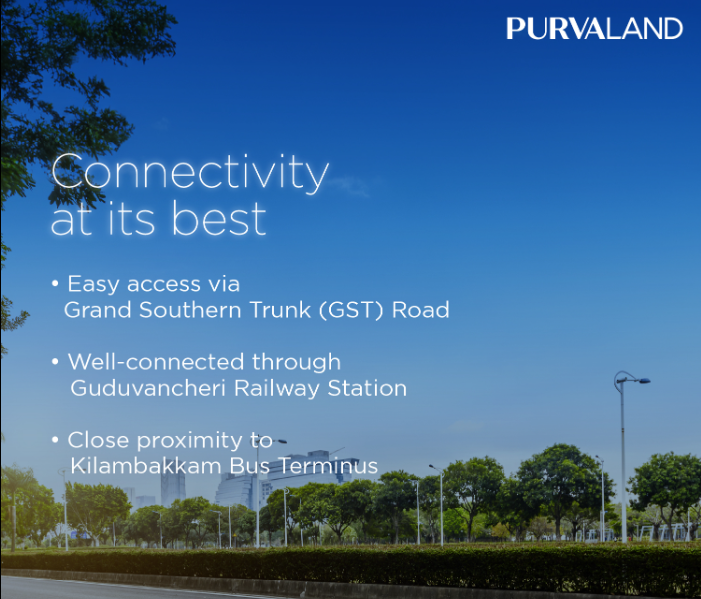 PURVALAND

Connectivity at its best

• Easy access via Grand Southern Trunk (GST) Road

• Well-connected through Guduvancheri Railway Station

• Close proximity to Kilambakkam Bus Terminus